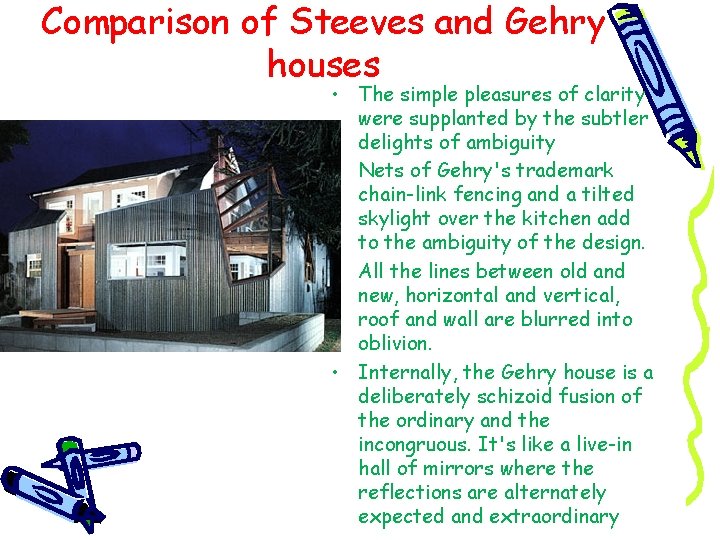 Comparison of Steeves and Gehry houses

• The simple pleasures of clarity were supplanted by the subtler delights of ambiguity

Nets of Gehry's trademark chain-link fencing and a tilted skylight over the kitchen add to the ambiguity of the design.

All the lines between old and new, horizontal and vertical, roof and wall are blurred into oblivion.

• Internally, the Gehry house is a deliberately schizoid fusion of the ordinary and the incongruous. It's like a live-in hall of mirrors where the reflections are alternately expected and extraordinary